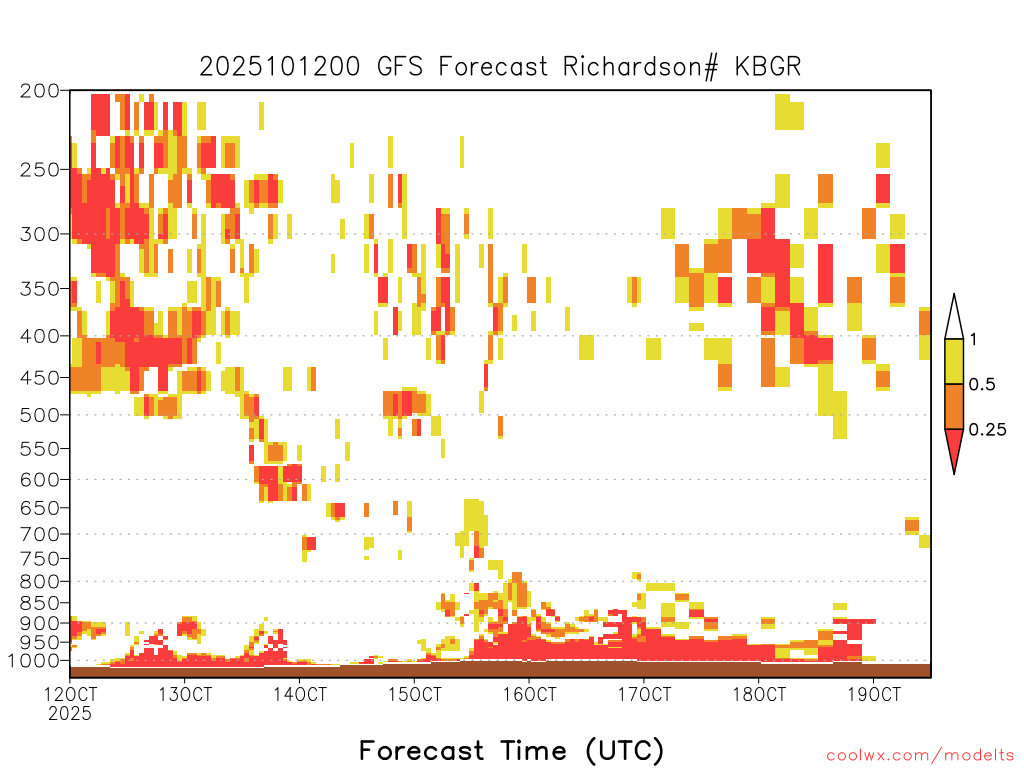 2025101200 GFS Forecast Richardson# KBGR

200
250
300
350
400
450
500
550
600
650
700
750
800
850
900
950
1000

1
0.5
0.25

12OCT
2025
13OCT
14OCT
15OCT
16OCT
17OCT
18OCT
19OCT

Forecast Time (UTC)

coolwx.com/modelts